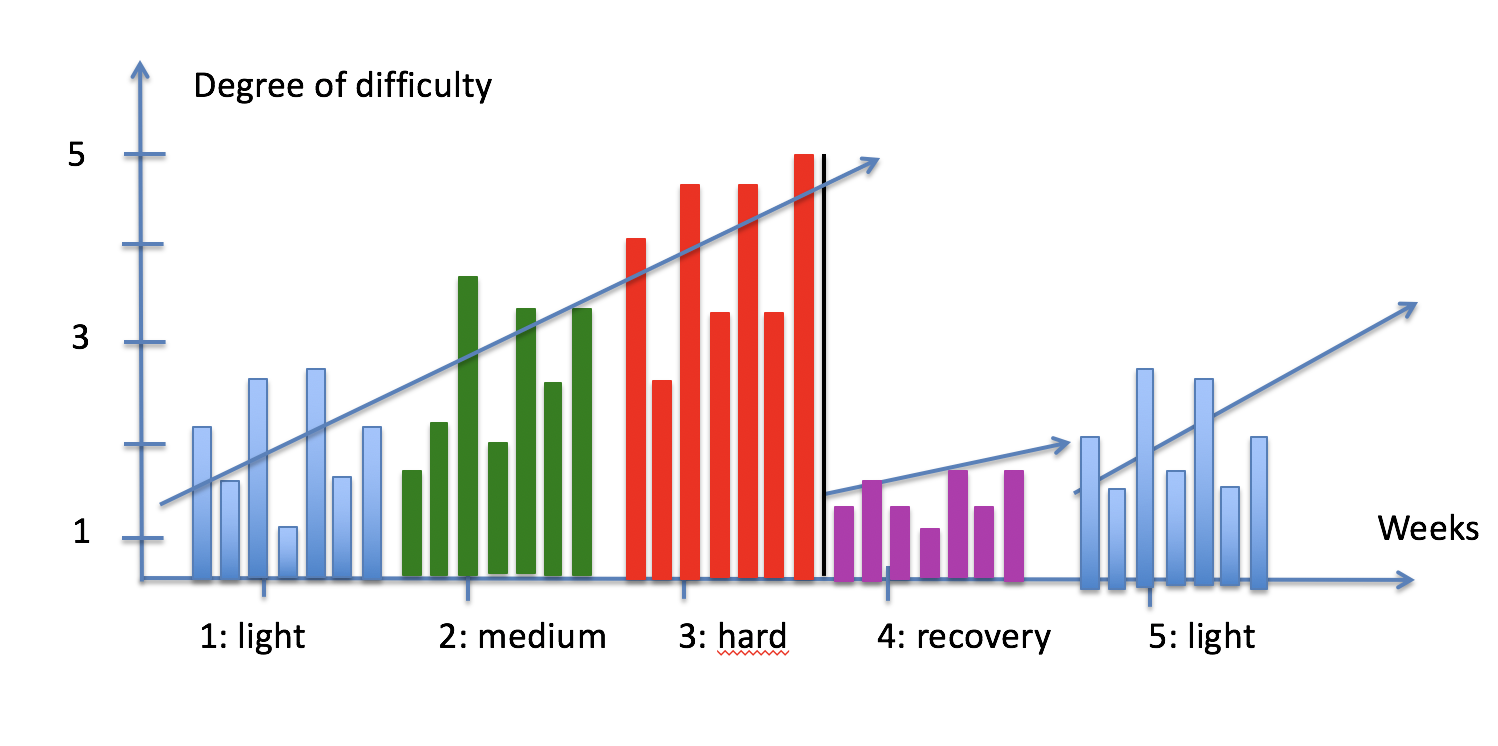 Degree of difficulty

5

3

1

Weeks

1: light

2: medium

3: hard

4: recovery

5: light